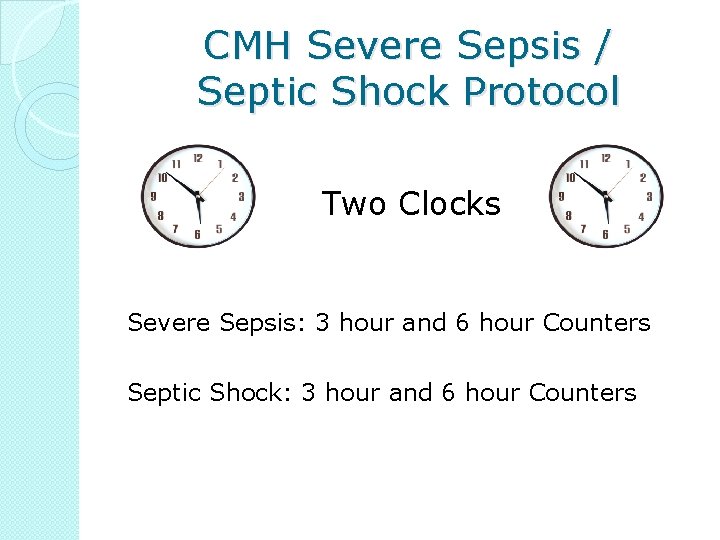 CMH Severe Sepsis / Septic Shock Protocol

12 1 2 3 4 5 6 7 8 9 10 11

Two Clocks

12 1 2 3 4 5 6 7 8 9 10 11

Severe Sepsis: 3 hour and 6 hour Counters

Septic Shock: 3 hour and 6 hour Counters